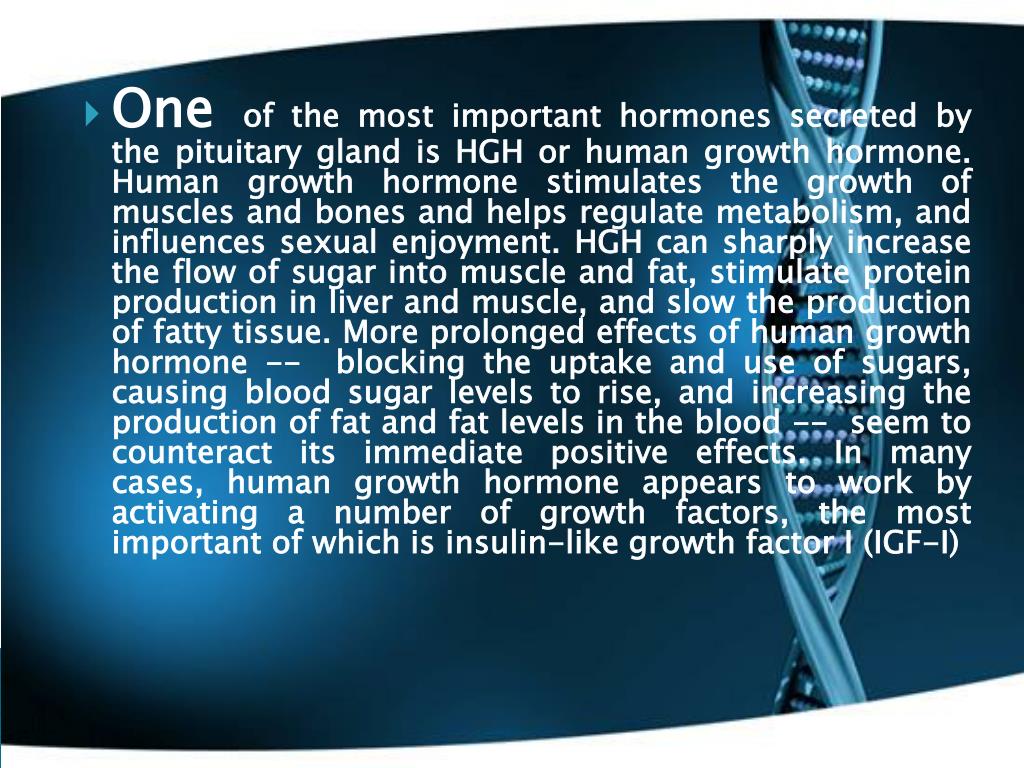 One of the most important hormones secreted by the pituitary gland is HGH or human growth hormone. Human growth hormone stimulates the growth of muscles and bones and helps regulate metabolism, and influences sexual enjoyment. HGH can sharply increase the flow of sugar into muscle and fat, stimulate protein production in liver and muscle, and slow the production of fatty tissue. More prolonged effects of human growth hormone -- blocking the uptake and use of sugars, causing blood sugar levels to rise, and increasing the production of fat and fat levels in the blood -- seem to counteract its immediate positive effects. In many cases, human growth hormone appears to work by activating a number of growth factors, the most important of which is insulin-like growth factor I (IGF-I)